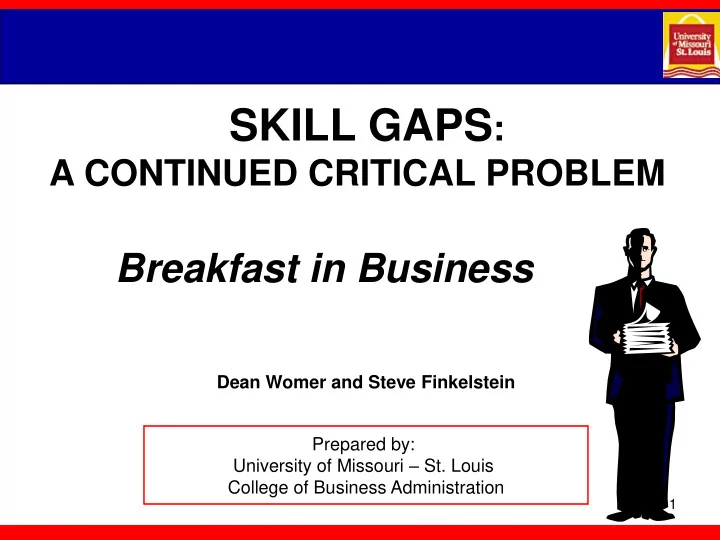 University of Missouri St. Louis

SKILL GAPS:
A CONTINUED CRITICAL PROBLEM

Breakfast in Business

Dean Womer and Steve Finkelstein

Prepared by:
University of Missouri – St. Louis
College of Business Administration

1